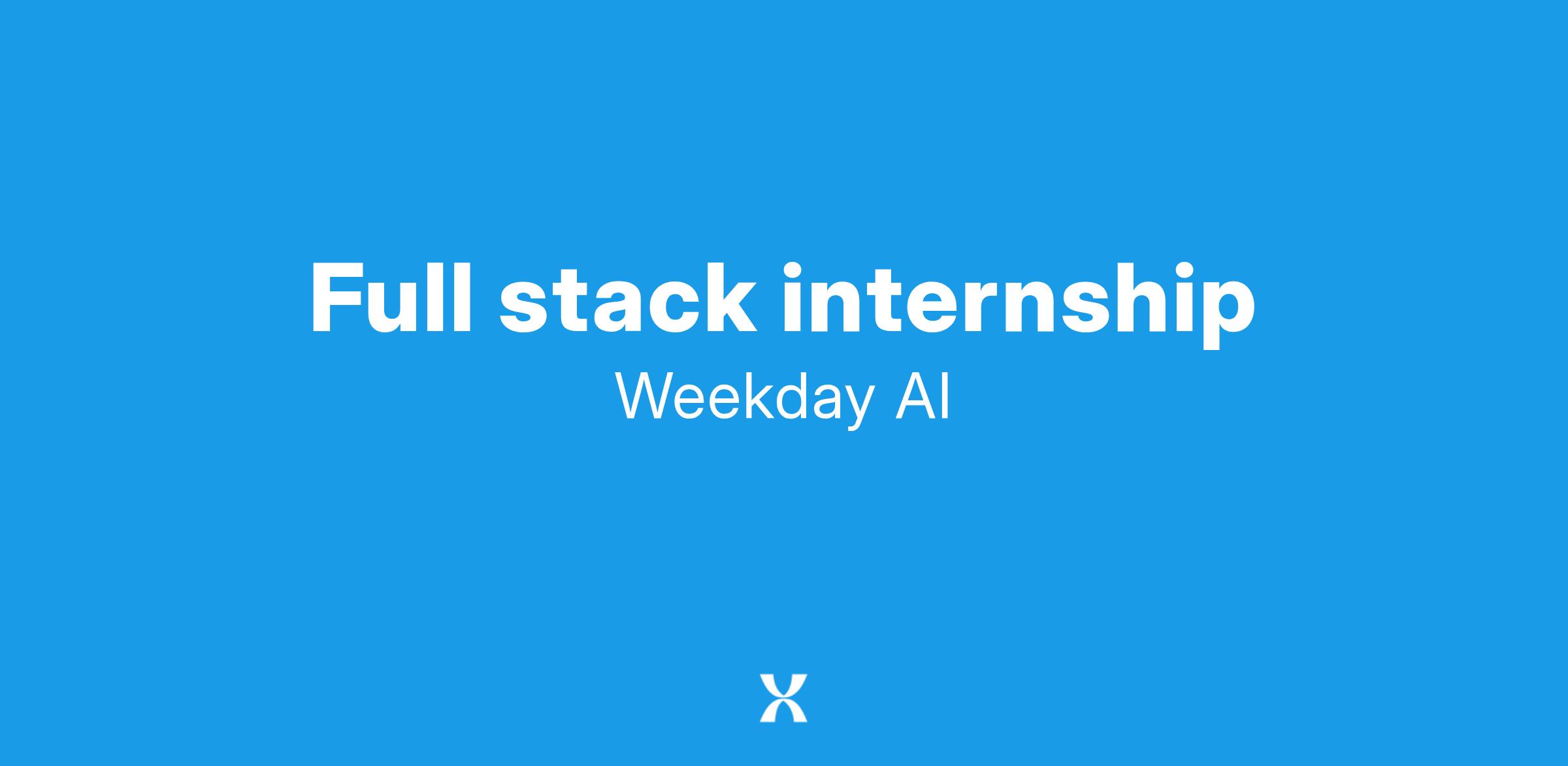 Full stack internship
Weekday AI